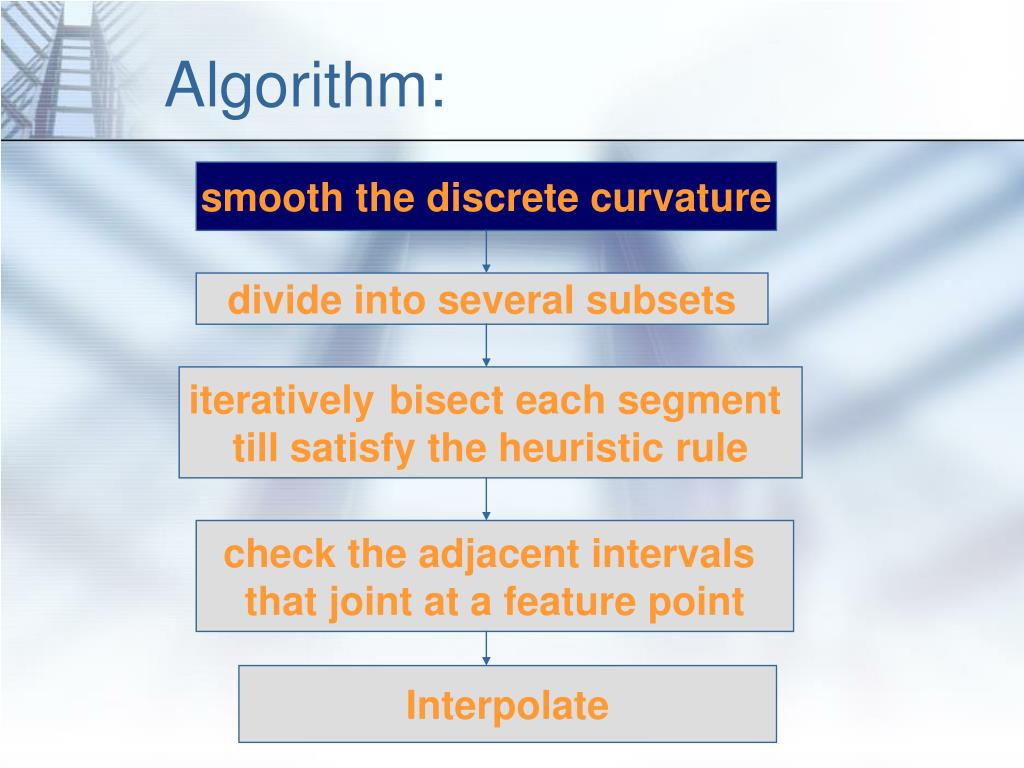 Algorithm:

smooth the discrete curvature

divide into several subsets

iteratively bisect each segment till satisfy the heuristic rule

check the adjacent intervals that joint at a feature point

Interpolate